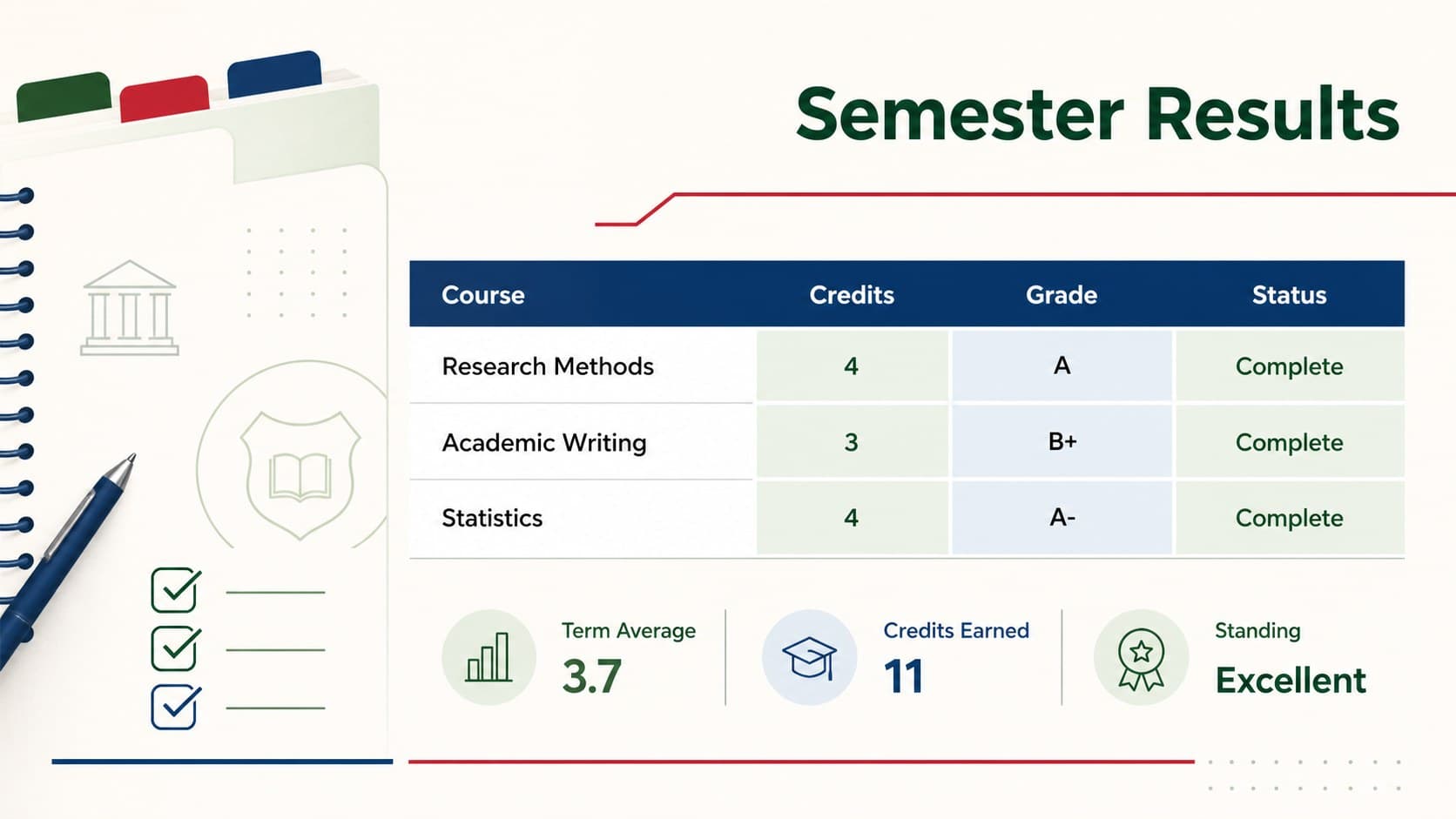 Semester Results

| Course | Credits | Grade | Status |
|---|---|---|---|
| Research Methods | 4 | A | Complete |
| Academic Writing | 3 | B+ | Complete |
| Statistics | 4 | A- | Complete |

Term Average
3.7

Credits Earned
11

Standing
Excellent